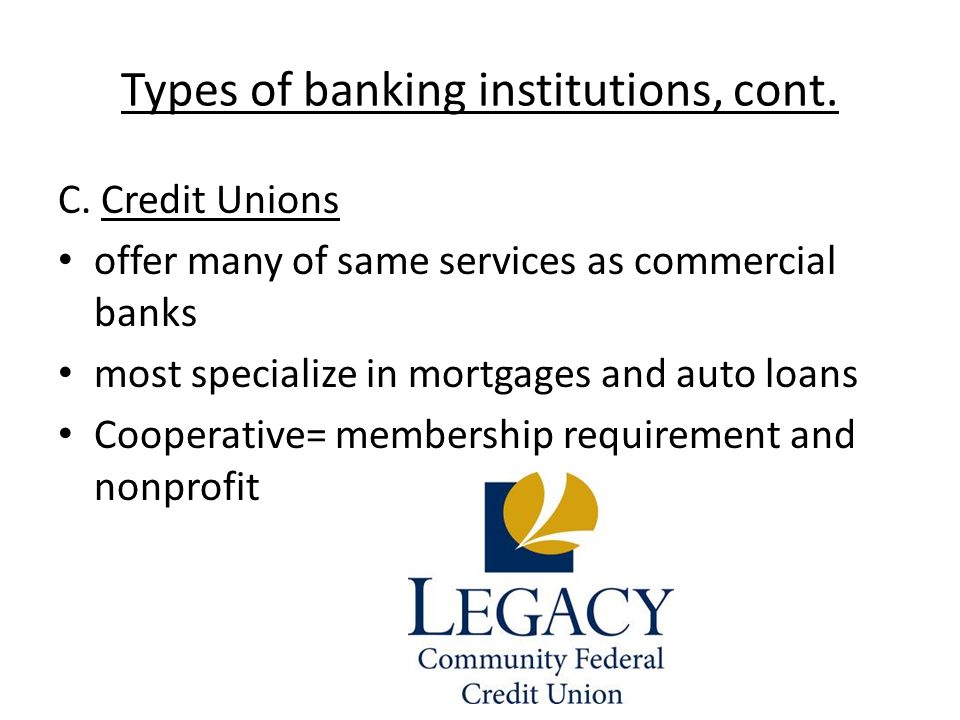 Types of banking institutions, cont.

C. Credit Unions

• offer many of same services as commercial banks
• most specialize in mortgages and auto loans
• Cooperative= membership requirement and nonprofit

LEGACY
Community Federal
Credit Union